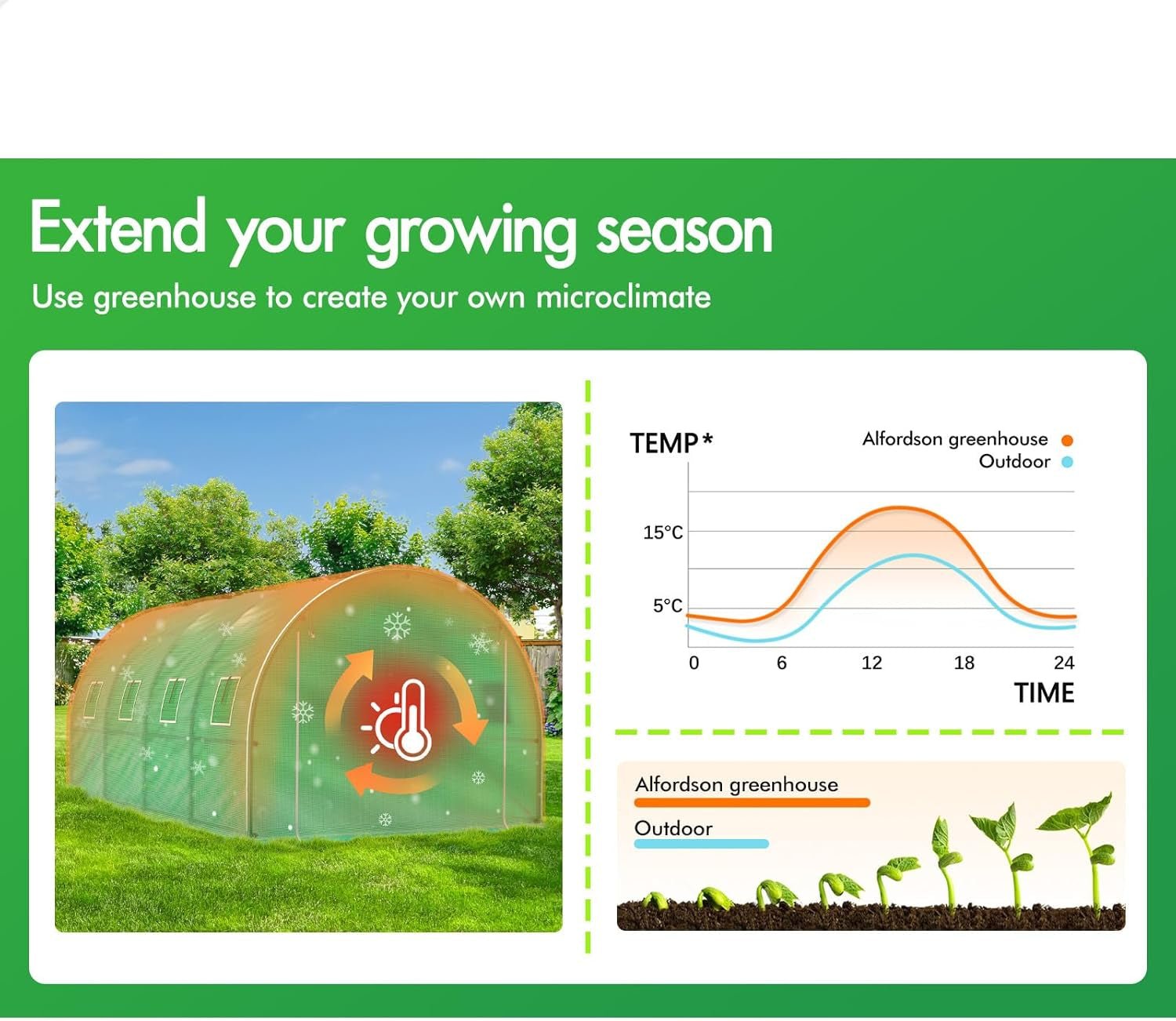 Extend your growing season

Use greenhouse to create your own microclimate

TEMP*

Alfordson greenhouse

Outdoor

15°C

5°C

0

6

12

18

24

TIME

Alfordson greenhouse

Outdoor